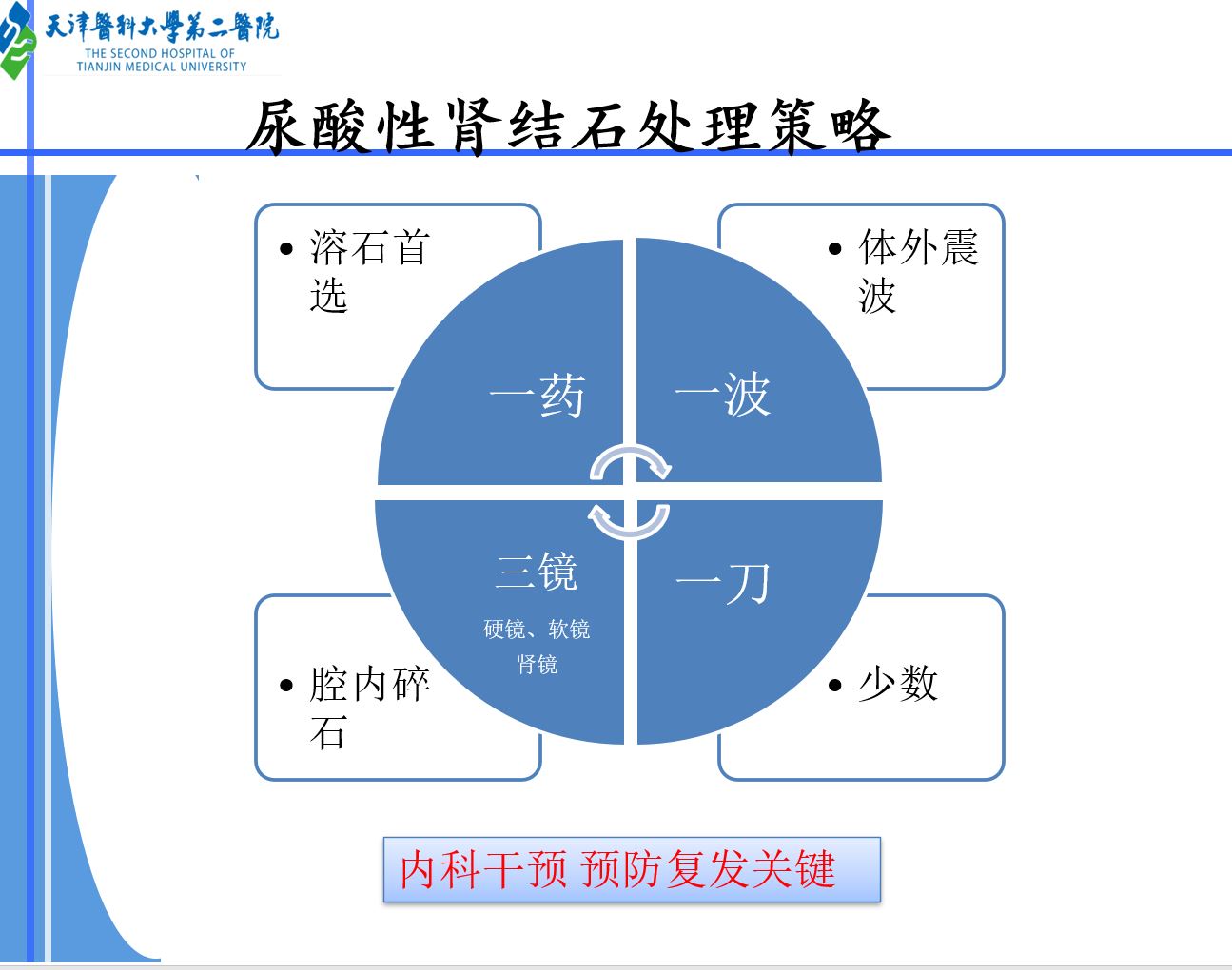 天津醫科大學第二醫院
THE SECOND HOSPITAL OF TIANJIN MEDICAL UNIVERSITY

尿酸性肾结石处理策略

• 溶石首选

• 体外震波

一药

一波

三镜

硬镜、软镜
肾镜

一刀

• 腔内碎石

• 少数

内科干预 预防复发关键